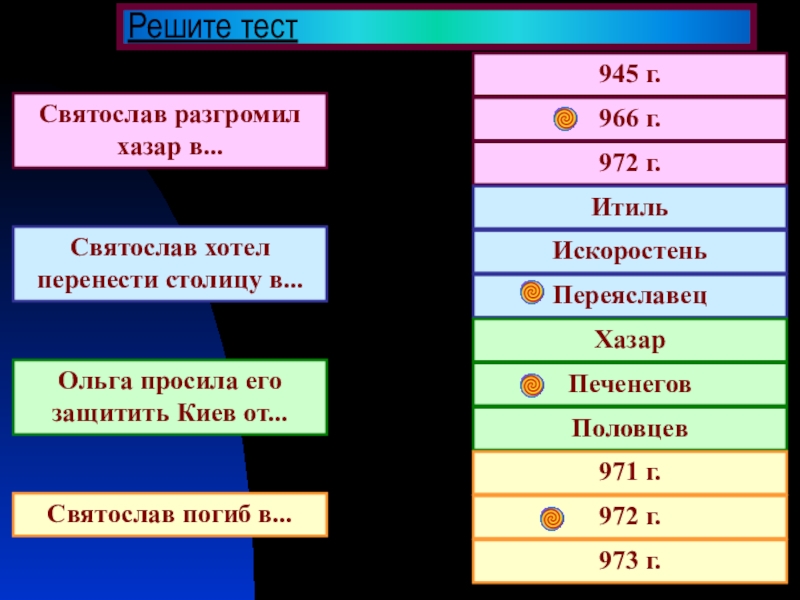 Решите тест

Святослав разгромил хазар в...

945 г.

966 г.

972 г.

Святослав хотел перенести столицу в...

Итиль

Искоростень

Переяславец

Ольга просила его защитить Киев от...

Хазар

Печенегов

Половцев

Святослав погиб в...

971 г.

972 г.

973 г.